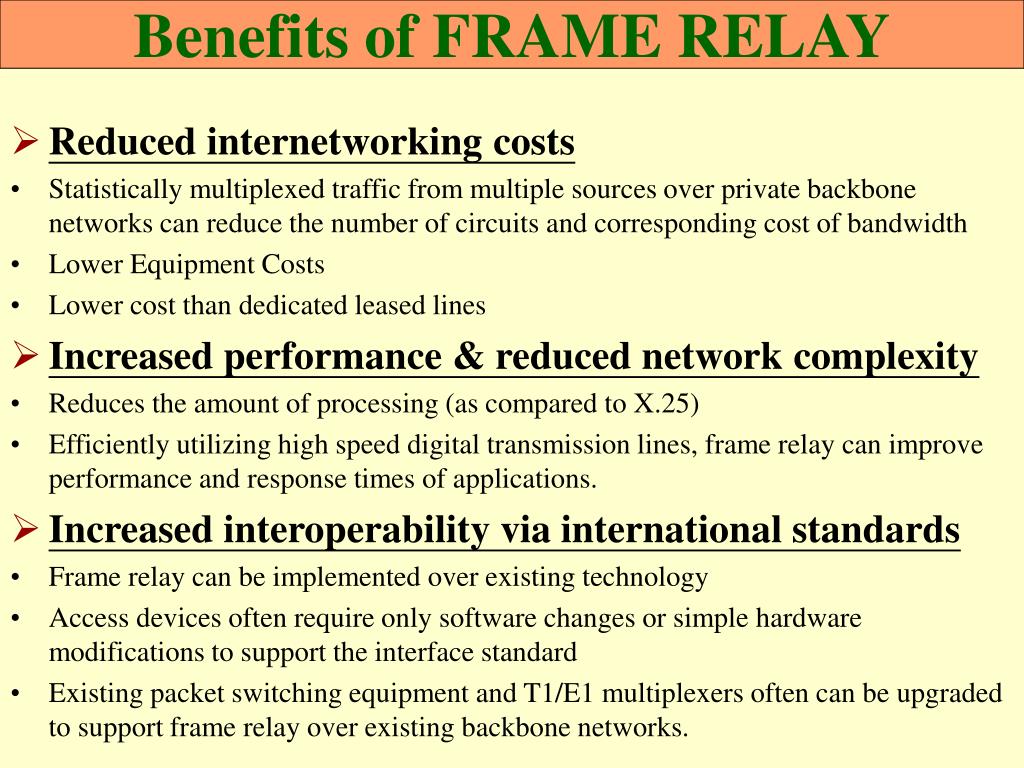 Benefits of FRAME RELAY

➢ Reduced internetworking costs
• Statistically multiplexed traffic from multiple sources over private backbone networks can reduce the number of circuits and corresponding cost of bandwidth
• Lower Equipment Costs
• Lower cost than dedicated leased lines

➢ Increased performance & reduced network complexity
• Reduces the amount of processing (as compared to X.25)
• Efficiently utilizing high speed digital transmission lines, frame relay can improve performance and response times of applications.

➢ Increased interoperability via international standards
• Frame relay can be implemented over existing technology
• Access devices often require only software changes or simple hardware modifications to support the interface standard
• Existing packet switching equipment and T1/E1 multiplexers often can be upgraded to support frame relay over existing backbone networks.